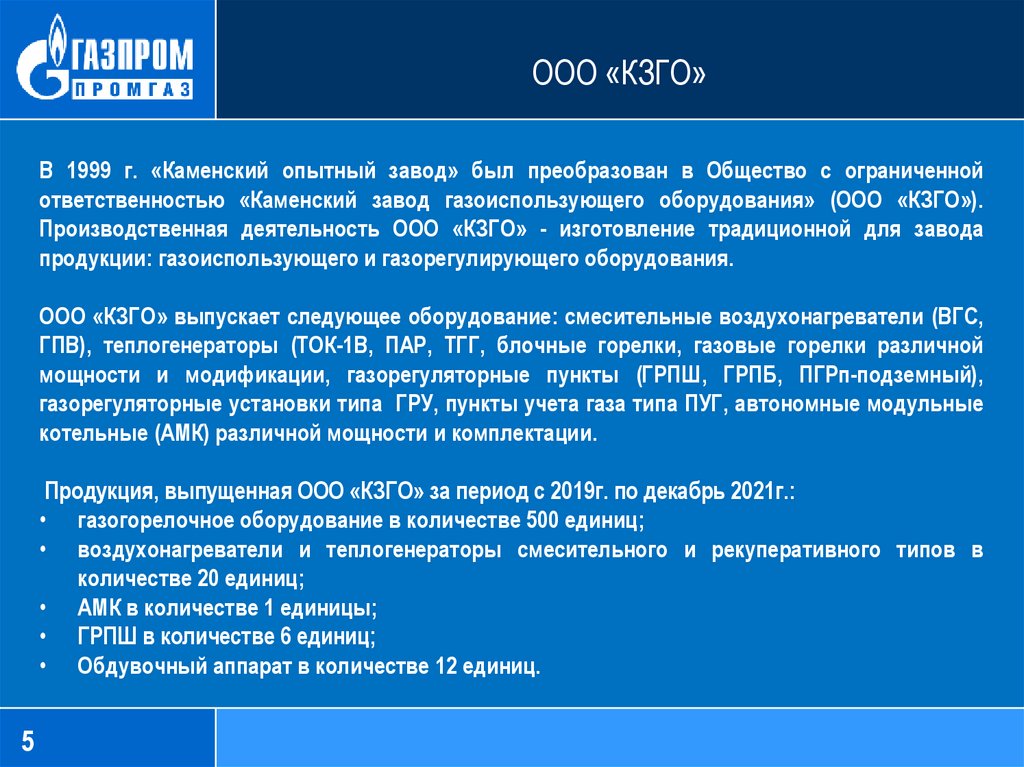 ГАЗПРОМ
ПРОМГАЗ

ООО «КЗГО»

В 1999 г. «Каменский опытный завод» был преобразован в Общество с ограниченной ответственностью «Каменский завод газоиспользующего оборудования» (ООО «КЗГО»). Производственная деятельность ООО «КЗГО» - изготовление традиционной для завода продукции: газоиспользующего и газорегулирующего оборудования.

ООО «КЗГО» выпускает следующее оборудование: смесительные воздухонагреватели (ВГС, ГПВ), теплогенераторы (ТОК-1В, ПАР, ТГГ, блочные горелки, газовые горелки различной мощности и модификации, газорегуляторные пункты (ГРПШ, ГРПБ, ПГРп-подземный), газорегуляторные установки типа ГРУ, пункты учета газа типа ПУГ, автономные модульные котельные (АМК) различной мощности и комплектации.

Продукция, выпущенная ООО «КЗГО» за период с 2019г. по декабрь 2021г.:
• газогорелочное оборудование в количестве 500 единиц;
• воздухонагреватели и теплогенераторы смесительного и рекуперативного типов в количестве 20 единиц;
• АМК в количестве 1 единицы;
• ГРПШ в количестве 6 единиц;
• Обдувочный аппарат в количестве 12 единиц.

5